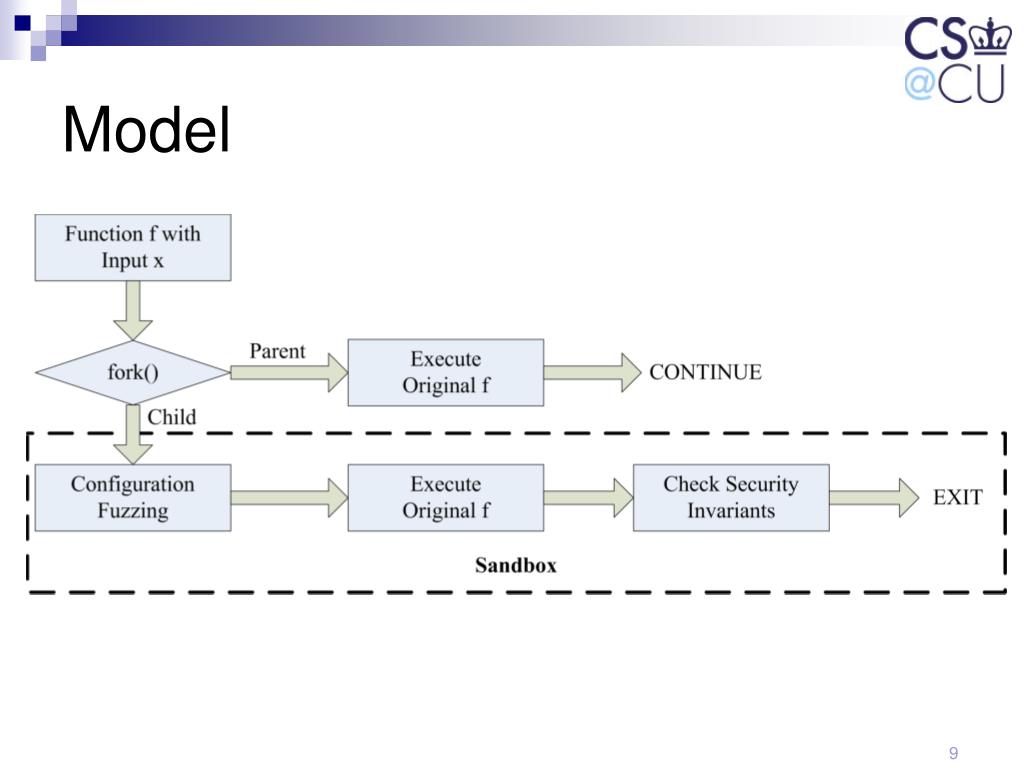 CS
@CU

Model

Function f with Input x

fork()

Parent

Execute Original f

CONTINUE

Child

Configuration Fuzzing

Execute Original f

Check Security Invariants

EXIT

Sandbox

9